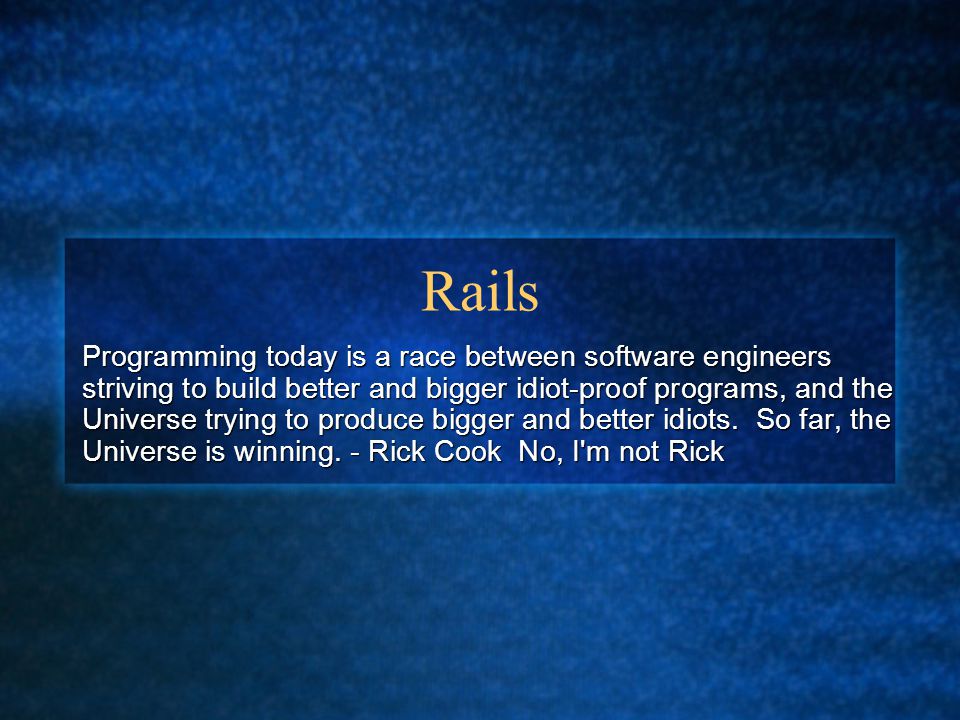 Rails

Programming today is a race between software engineers striving to build better and bigger idiot-proof programs, and the Universe trying to produce bigger and better idiots. So far, the Universe is winning. - Rick Cook No, I'm not Rick